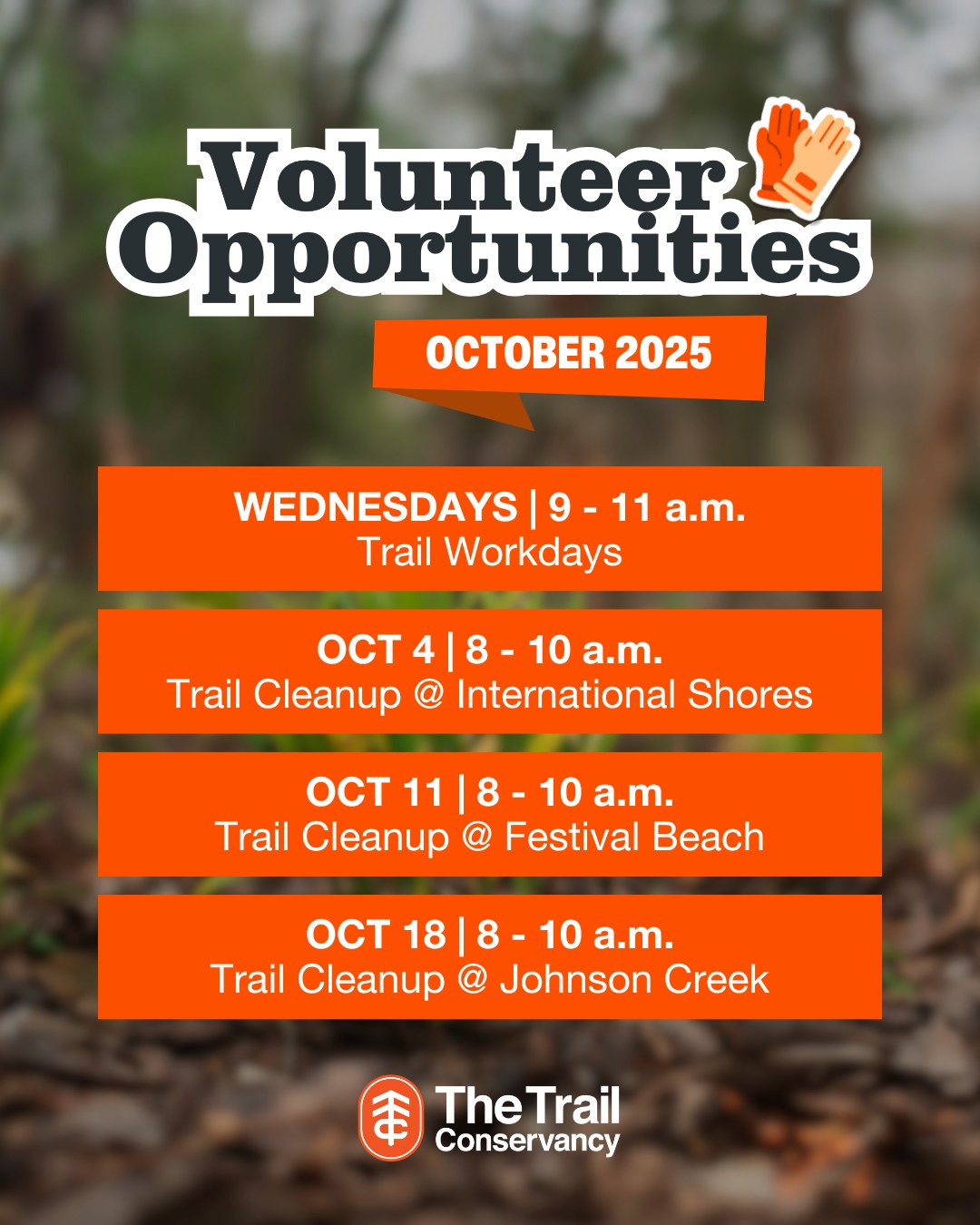 Volunteer Opportunities

OCTOBER 2025

WEDNESDAYS | 9 - 11 a.m.
Trail Workdays

OCT 4 | 8 - 10 a.m.
Trail Cleanup @ International Shores

OCT 11 | 8 - 10 a.m.
Trail Cleanup @ Festival Beach

OCT 18 | 8 - 10 a.m.
Trail Cleanup @ Johnson Creek

The Trail Conservancy